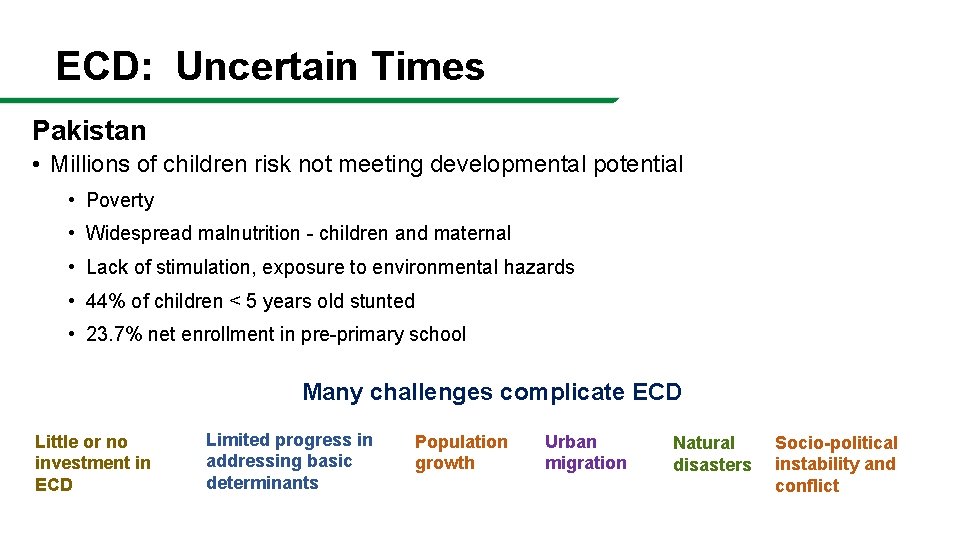 ECD: Uncertain Times

Pakistan

• Millions of children risk not meeting developmental potential

• Poverty

• Widespread malnutrition - children and maternal

• Lack of stimulation, exposure to environmental hazards

• 44% of children < 5 years old stunted

• 23.7% net enrollment in pre-primary school

Many challenges complicate ECD

Little or no investment in ECD

Limited progress in addressing basic determinants

Population growth

Urban migration

Natural disasters

Socio-political instability and conflict